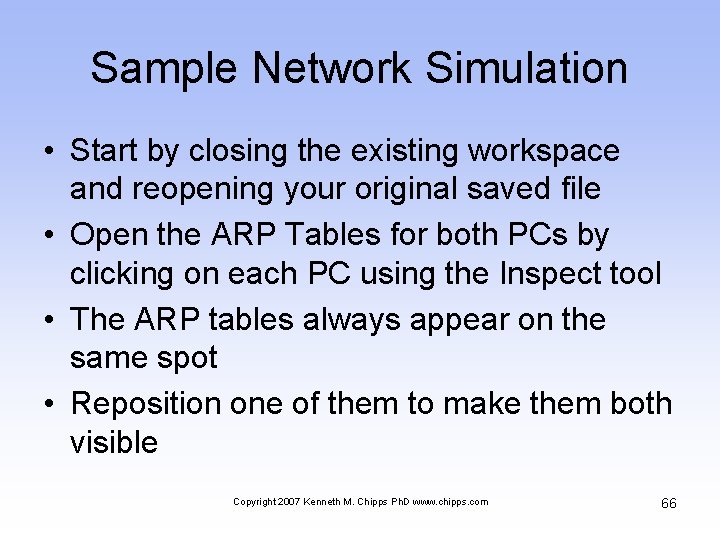 Sample Network Simulation

• Start by closing the existing workspace and reopening your original saved file
• Open the ARP Tables for both PCs by clicking on each PC using the Inspect tool
• The ARP tables always appear on the same spot
• Reposition one of them to make them both visible

Copyright 2007 Kenneth M. Chipps PhD www.chipps.com

66